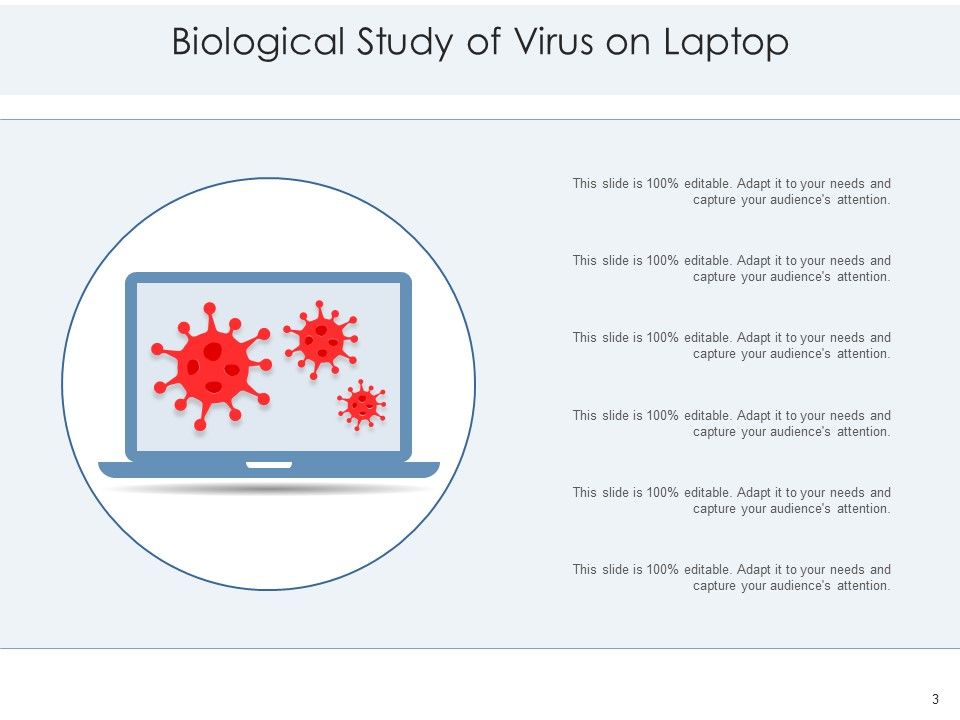 Biological Study of Virus on Laptop

This slide is 100% editable. Adapt it to your needs and capture your audience's attention.

This slide is 100% editable. Adapt it to your needs and capture your audience's attention.

This slide is 100% editable. Adapt it to your needs and capture your audience's attention.

This slide is 100% editable. Adapt it to your needs and capture your audience's attention.

This slide is 100% editable. Adapt it to your needs and capture your audience's attention.

This slide is 100% editable. Adapt it to your needs and capture your audience's attention.

3